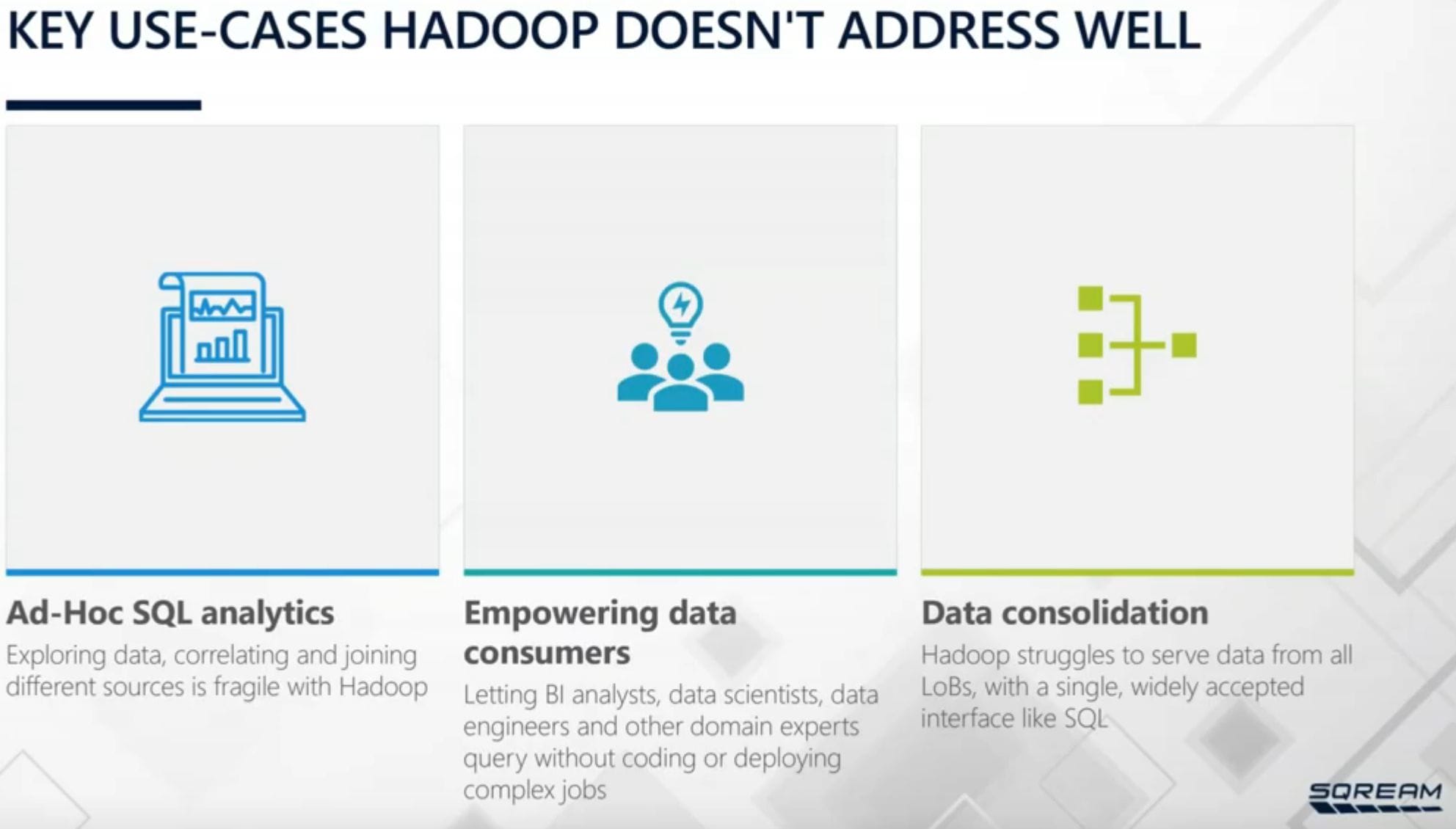 KEY USE-CASES HADOOP DOESN'T ADDRESS WELL

Ad-Hoc SQL analytics
Exploring data, correlating and joining different sources is fragile with Hadoop

Empowering data consumers
Letting BI analysts, data scientists, data engineers and other domain experts query without coding or deploying complex jobs

Data consolidation
Hadoop struggles to serve data from all LoBs, with a single, widely accepted interface like SQL

SQREAM